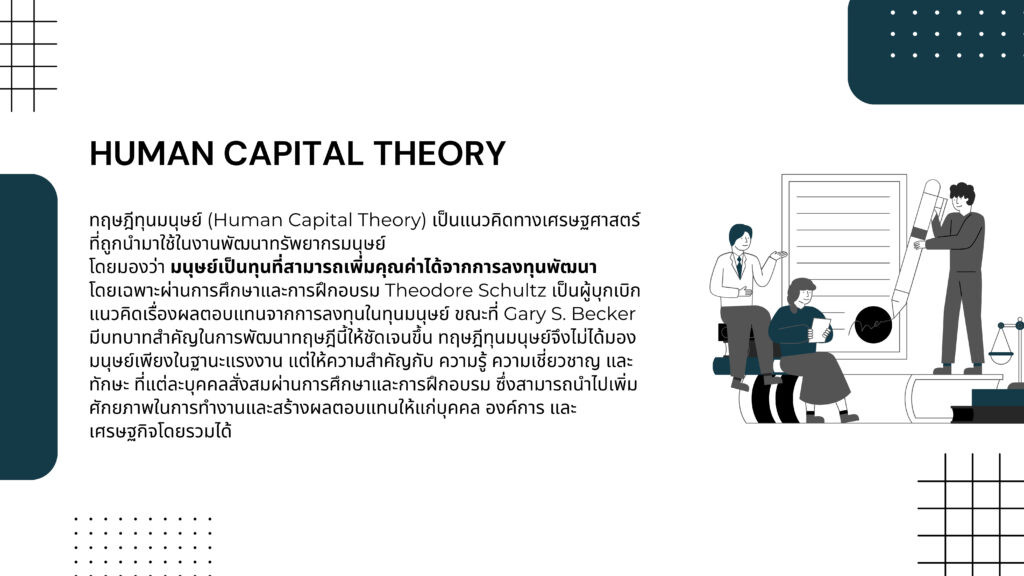 HUMAN CAPITAL THEORY

ทฤษฎีทุนมนุษย์ (Human Capital Theory) เป็นแนวคิดทางเศรษฐศาสตร์ที่ถูกนำมาใช้ในงานพัฒนาทรัพยากรมนุษย์
โดยมองว่า มนุษย์เป็นทุนที่สามารถเพิ่มคุณค่าได้จากการลงทุนพัฒนา โดยเฉพาะผ่านการศึกษาและการฝึกอบรม Theodore Schultz เป็นผู้บุกเบิกแนวคิดเรื่องผลตอบแทนจากการลงทุนในทุนมนุษย์ ขณะที่ Gary S. Becker มีบทบาทสำคัญในการพัฒนาทฤษฎีนี้ให้ชัดเจนขึ้น ทฤษฎีทุนมนุษย์จึงไม่ได้มองมนุษย์เพียงในฐานะแรงงาน แต่ให้ความสำคัญกับ ความรู้ ความเชี่ยวชาญ และทักษะ ที่แต่ละบุคคลสั่งสมผ่านการศึกษาและการฝึกอบรม ซึ่งสามารถนำไปเพิ่มศักยภาพในการทำงานและสร้างผลตอบแทนให้แก่บุคคล องค์การ และเศรษฐกิจโดยรวมได้